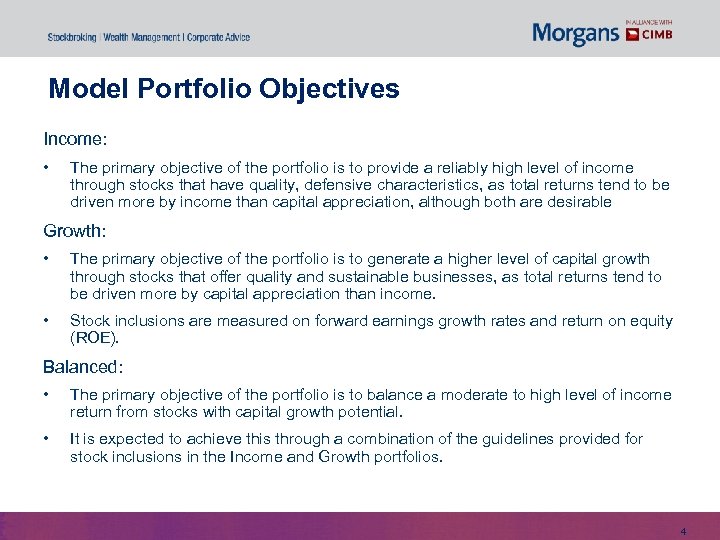 Stockbroking | Wealth Management | Corporate Advice

Morgans IN ALLIANCE WITH CIMB

Model Portfolio Objectives

Income:

• The primary objective of the portfolio is to provide a reliably high level of income through stocks that have quality, defensive characteristics, as total returns tend to be driven more by income than capital appreciation, although both are desirable

Growth:

• The primary objective of the portfolio is to generate a higher level of capital growth through stocks that offer quality and sustainable businesses, as total returns tend to be driven more by capital appreciation than income.

• Stock inclusions are measured on forward earnings growth rates and return on equity (ROE).

Balanced:

• The primary objective of the portfolio is to balance a moderate to high level of income return from stocks with capital growth potential.

• It is expected to achieve this through a combination of the guidelines provided for stock inclusions in the Income and Growth portfolios.

4